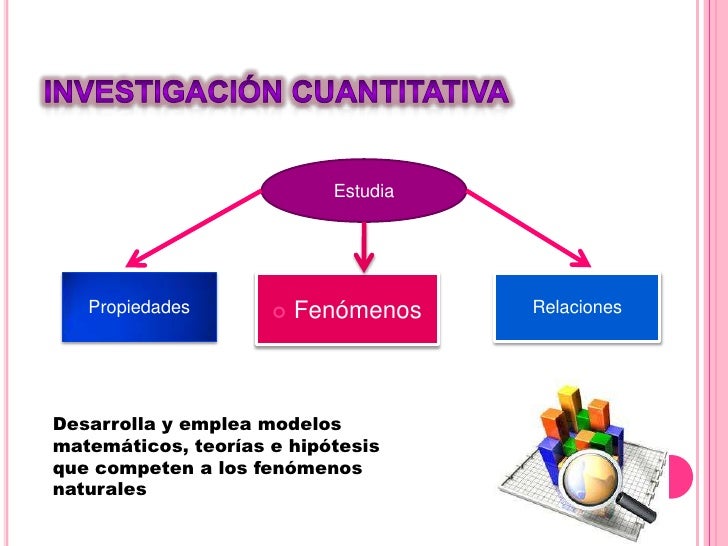 INVESTIGACIÓN CUANTITATIVA

Estudia

Propiedades

Fenómenos

Relaciones

Desarrolla y emplea modelos matemáticos, teorías e hipótesis que competen a los fenómenos naturales